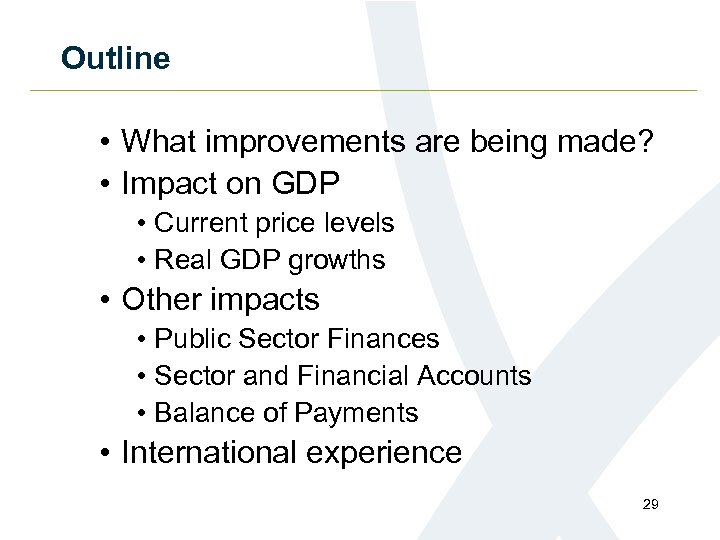 Outline

• What improvements are being made?
• Impact on GDP
  • Current price levels
  • Real GDP growths
• Other impacts
  • Public Sector Finances
  • Sector and Financial Accounts
  • Balance of Payments
• International experience

29